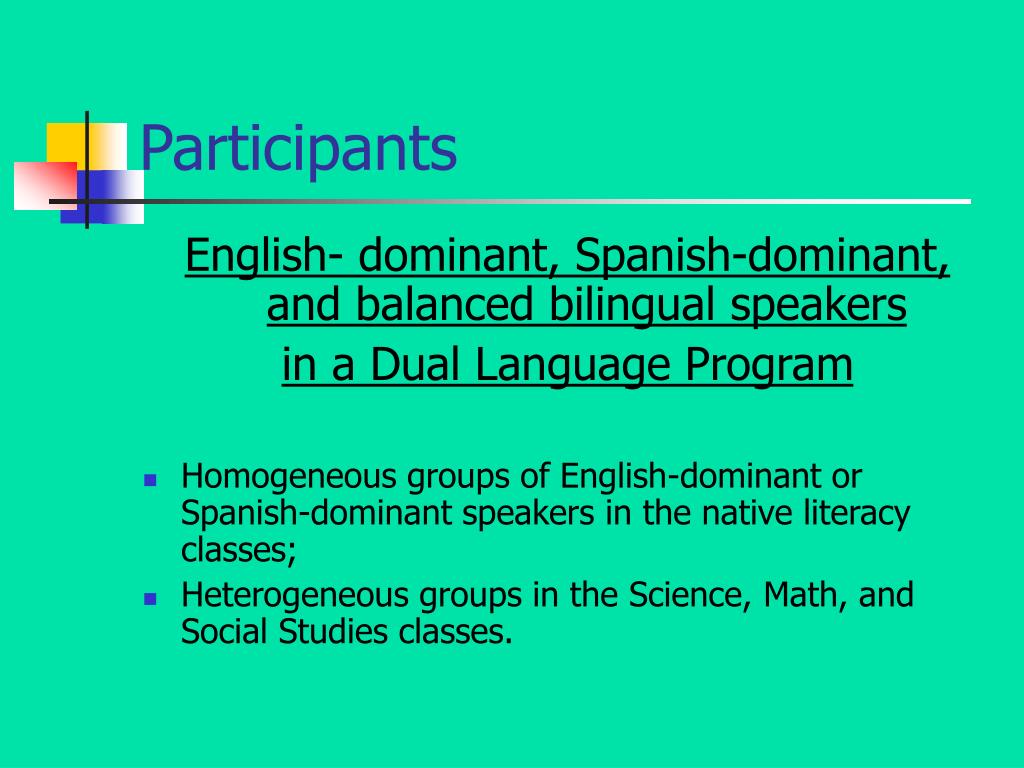 Participants

English- dominant, Spanish-dominant, and balanced bilingual speakers

in a Dual Language Program

- Homogeneous groups of English-dominant or Spanish-dominant speakers in the native literacy classes;
- Heterogeneous groups in the Science, Math, and Social Studies classes.